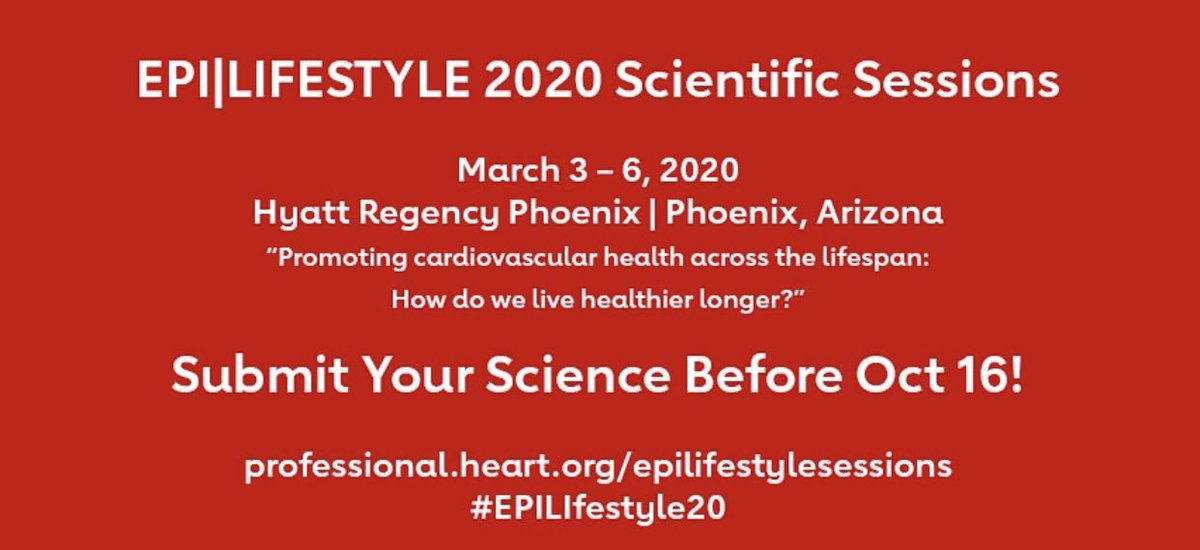 EPI|LIFESTYLE 2020 Scientific Sessions

March 3 – 6, 2020
Hyatt Regency Phoenix | Phoenix, Arizona
"Promoting cardiovascular health across the lifespan: How do we live healthier longer?"

Submit Your Science Before Oct 16!

professional.heart.org/epilifestylesessions
#EPILIfestyle20